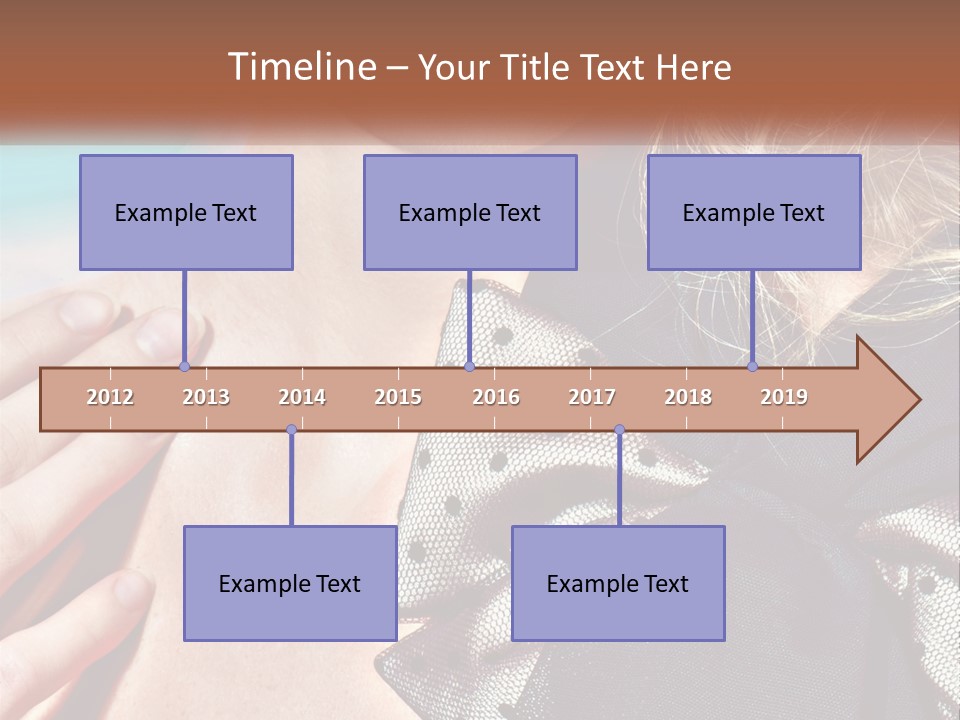 Timeline – Your Title Text Here

Example Text

Example Text

Example Text

2012 2013 2014 2015 2016 2017 2018 2019

Example Text

Example Text